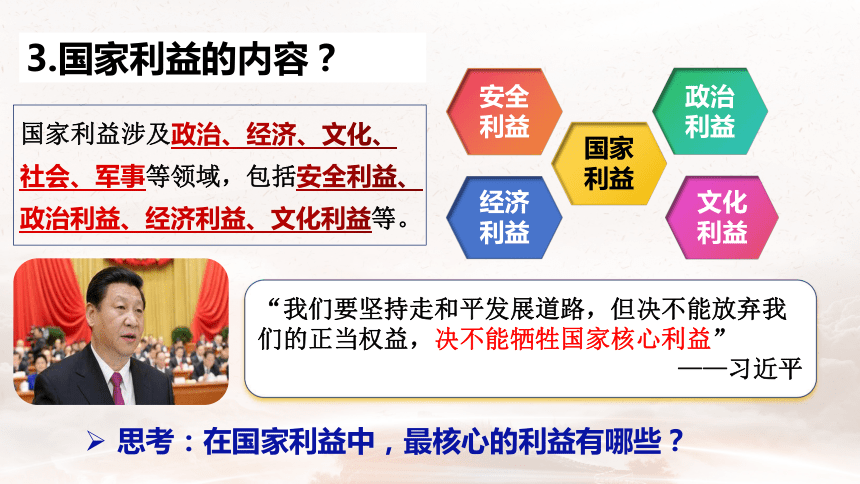 3.国家利益的内容？

国家利益涉及政治、经济、文化、社会、军事等领域，包括安全利益、政治利益、经济利益、文化利益等。

安全利益

政治利益

国家利益

经济利益

文化利益

“我们要坚持走和平发展道路，但决不能放弃我们的正当权益，决不能牺牲国家核心利益”
——习近平

➢ 思考：在国家利益中，最核心的利益有哪些？